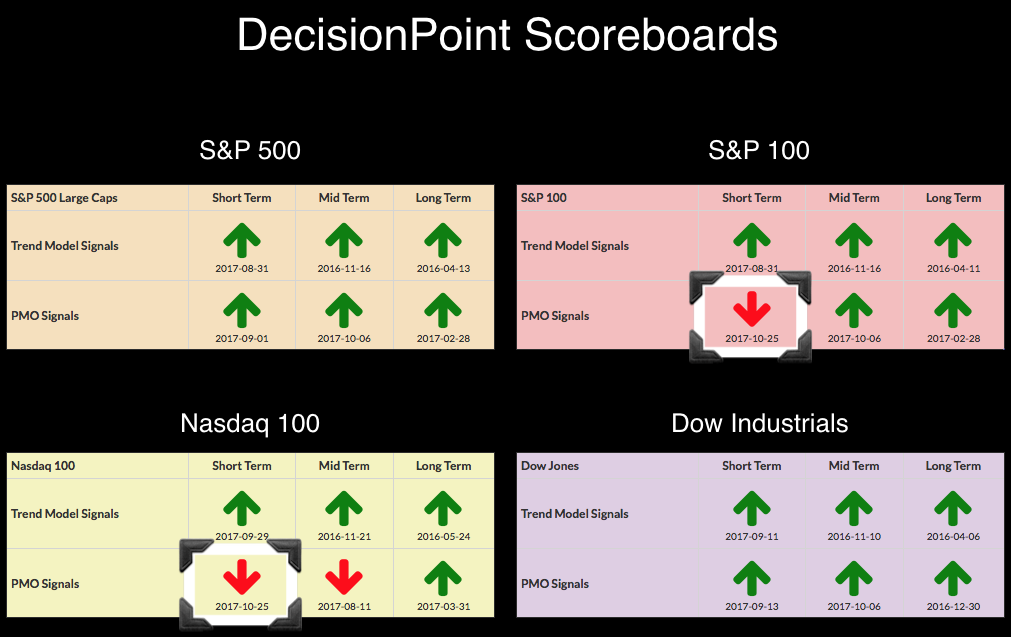 DecisionPoint Scoreboards

S&P 500

| S&P 500 Large Caps | Short Term | Mid Term | Long Term |
|---|---|---|---|
| Trend Model Signals | 2017-08-31 | 2016-11-16 | 2016-04-13 |
| PMO Signals | 2017-09-01 | 2017-10-06 | 2017-02-28 |

S&P 100

| S&P 100 | Short Term | Mid Term | Long Term |
|---|---|---|---|
| Trend Model Signals | 2017-08-31 | 2016-11-16 | 2016-04-11 |
| PMO Signals | 2017-10-25 | 2017-10-06 | 2017-02-28 |

Nasdaq 100

| Nasdaq 100 | Short Term | Mid Term | Long Term |
|---|---|---|---|
| Trend Model Signals | 2017-09-29 | 2016-11-21 | 2016-05-24 |
| PMO Signals | 2017-10-25 | 2017-08-11 | 2017-03-31 |

Dow Industrials

| Dow Jones | Short Term | Mid Term | Long Term |
|---|---|---|---|
| Trend Model Signals | 2017-09-11 | 2016-11-10 | 2016-04-06 |
| PMO Signals | 2017-09-13 | 2017-10-06 | 2016-12-30 |